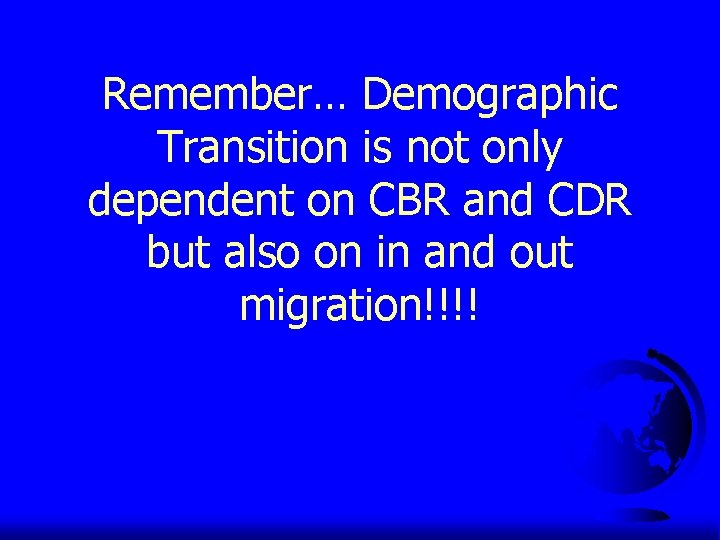 Remember… Demographic Transition is not only dependent on CBR and CDR but also on in and out migration!!!!